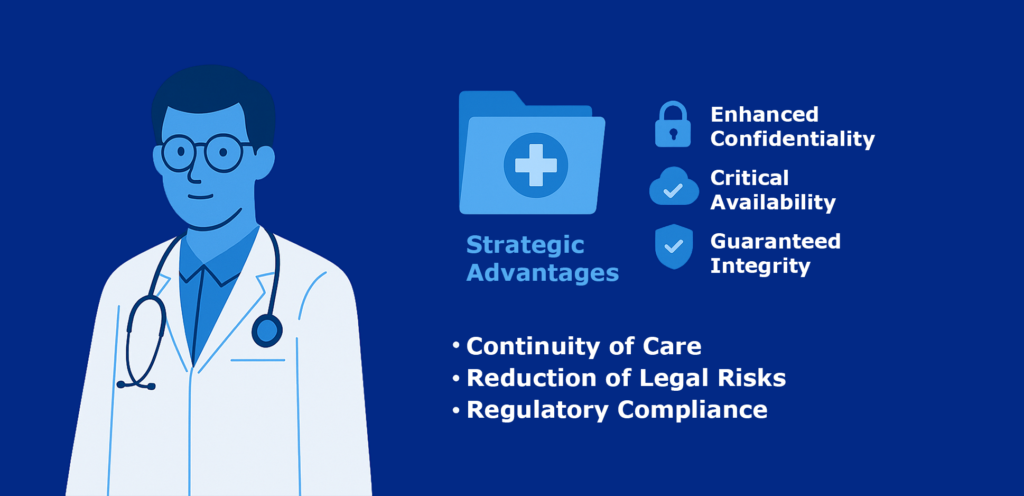 Strategic Advantages

Enhanced Confidentiality

Critical Availability

Guaranteed Integrity

• Continuity of Care
• Reduction of Legal Risks
• Regulatory Compliance